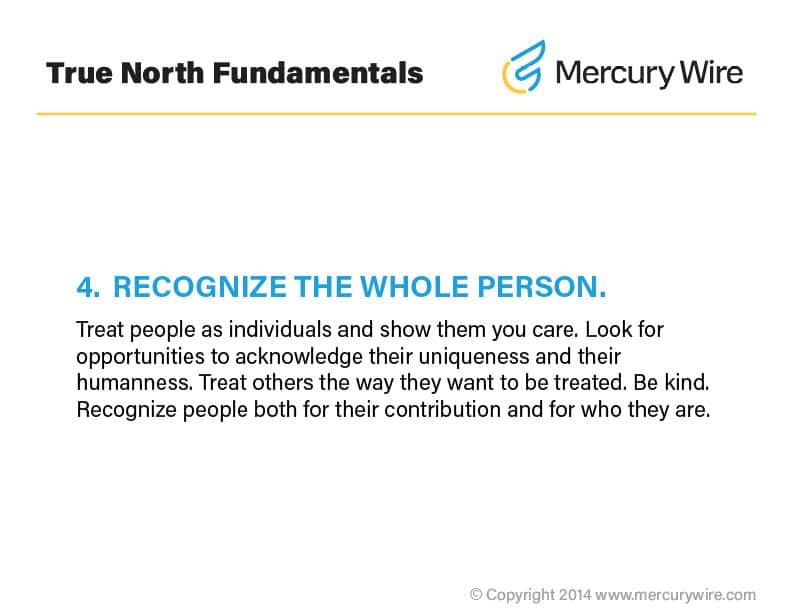 True North Fundamentals

Mercury Wire

4. RECOGNIZE THE WHOLE PERSON.

Treat people as individuals and show them you care. Look for opportunities to acknowledge their uniqueness and their humanness. Treat others the way they want to be treated. Be kind. Recognize people both for their contribution and for who they are.

© Copyright 2014 www.mercurywire.com